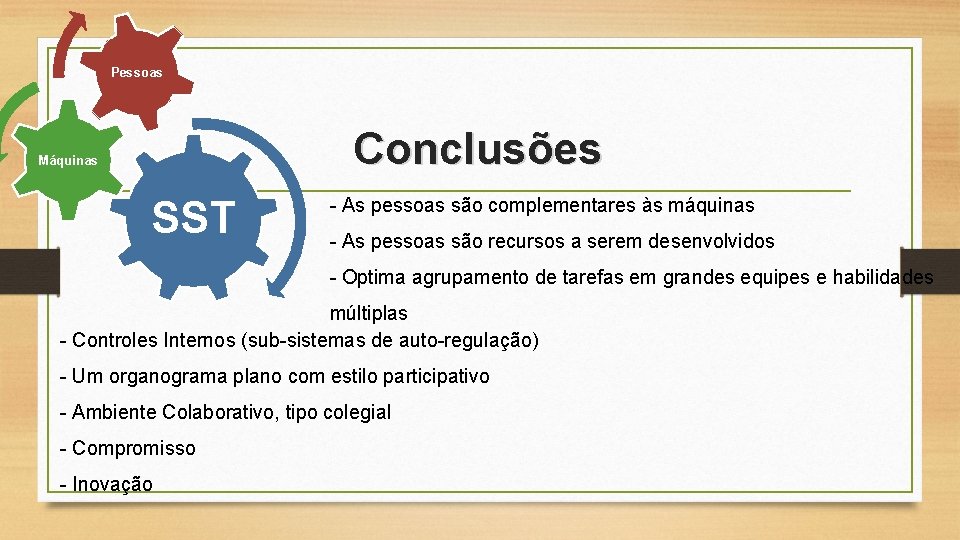 Pessoas

Máquinas

SST

Conclusões

- As pessoas são complementares às máquinas

- As pessoas são recursos a serem desenvolvidos

- Optima agrupamento de tarefas em grandes equipes e habilidades múltiplas

- Controles Internos (sub-sistemas de auto-regulação)

- Um organograma plano com estilo participativo

- Ambiente Colaborativo, tipo colegial

- Compromisso

- Inovação